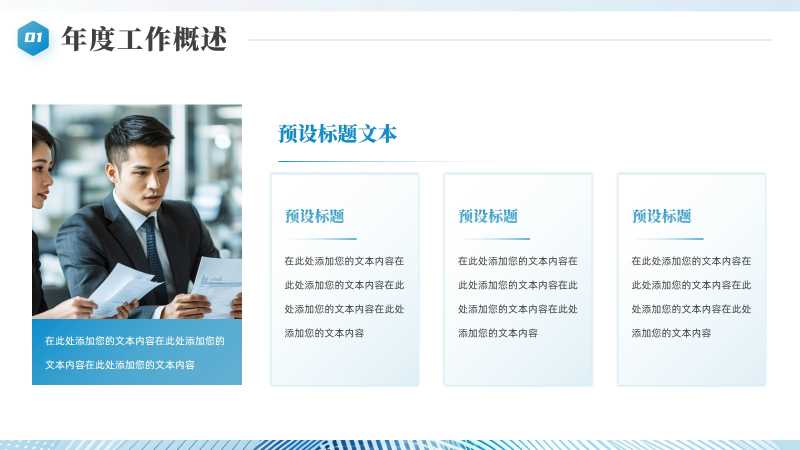 01 年度工作概述

在此处添加您的文本内容在此处添加您的文本内容在此处添加您的文本内容

预设标题文本

预设标题

在此处添加您的文本内容在此处添加您的文本内容在此处添加您的文本内容在此处添加您的文本内容

预设标题

在此处添加您的文本内容在此处添加您的文本内容在此处添加您的文本内容在此处添加您的文本内容

预设标题

在此处添加您的文本内容在此处添加您的文本内容在此处添加您的文本内容在此处添加您的文本内容